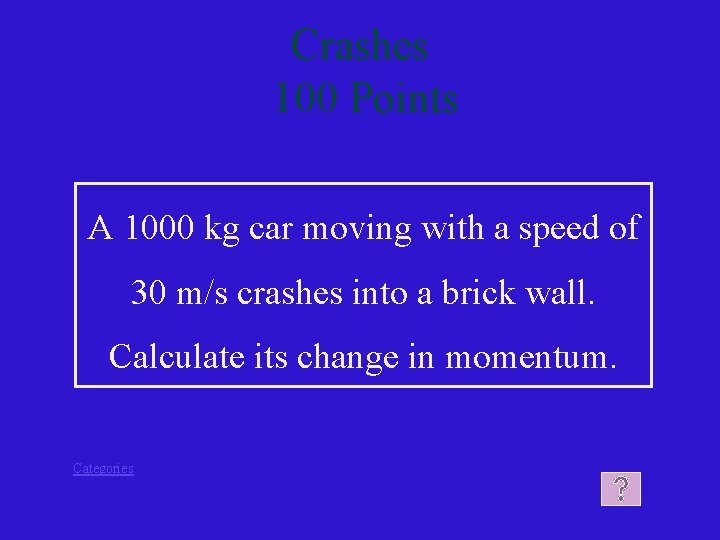 Crashes
100 Points

A 1000 kg car moving with a speed of 30 m/s crashes into a brick wall. Calculate its change in momentum.

Categories

?